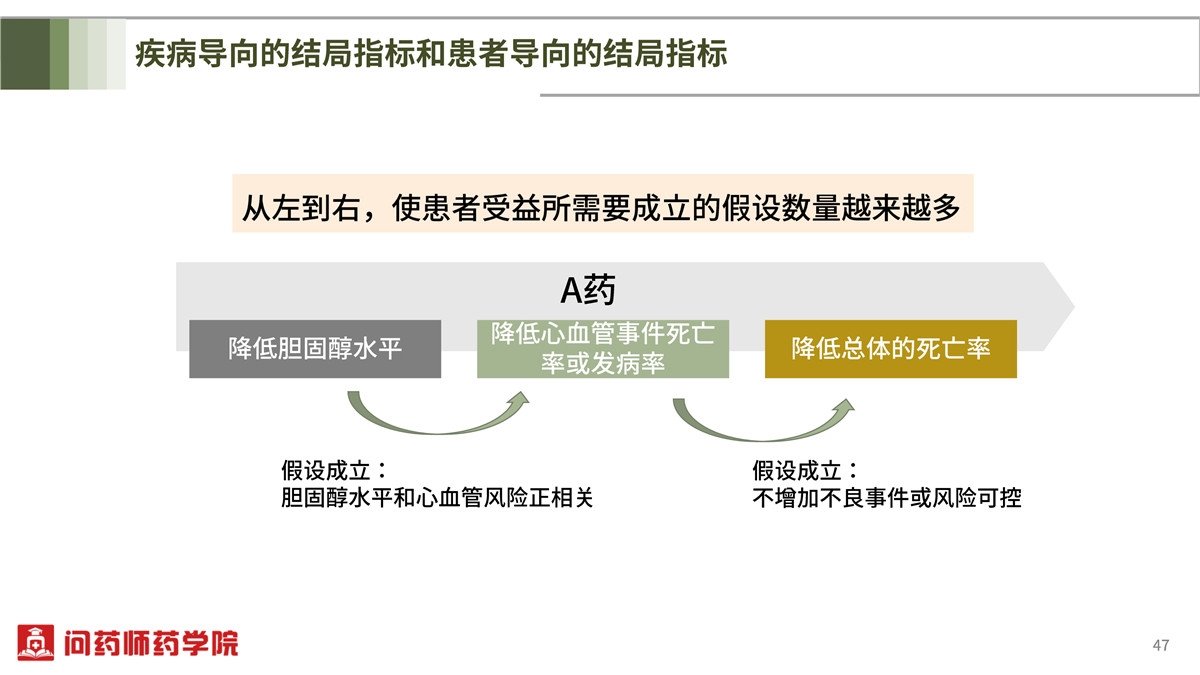 疾病导向的结局指标和患者导向的结局指标

从左到右，使患者受益所需要成立的假设数量越来越多

A药

降低胆固醇水平

降低心血管事件死亡率或发病率

降低总体的死亡率

假设成立：
胆固醇水平和心血管风险正相关

假设成立：
不增加不良事件或风险可控

问药师药学院

47